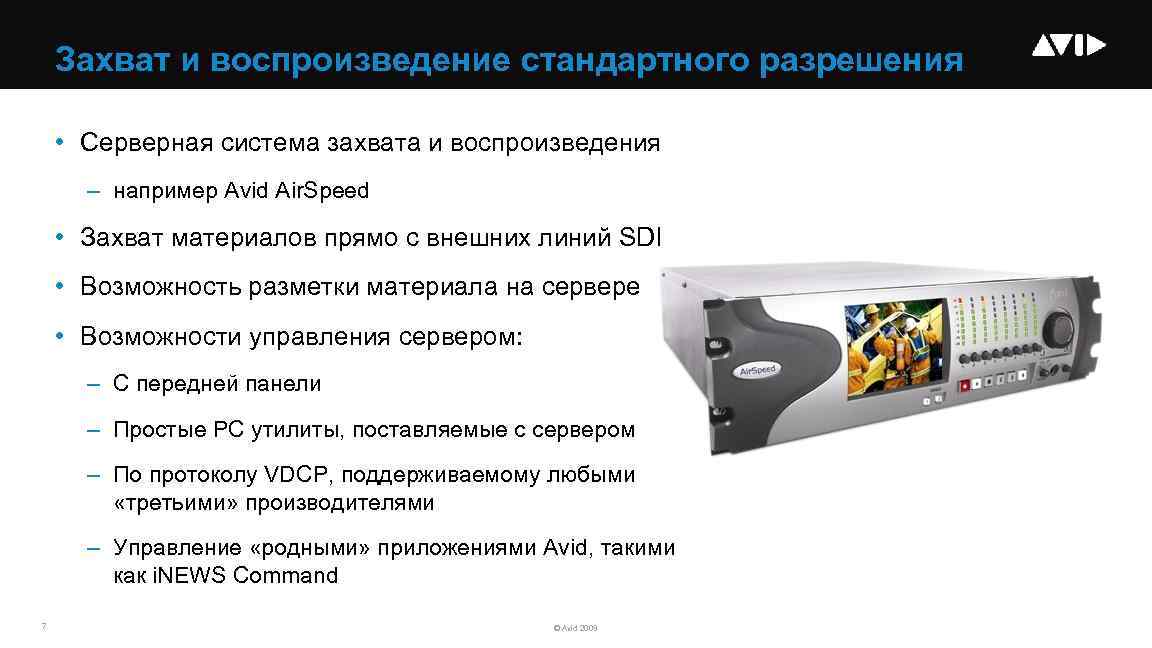 Захват и воспроизведение стандартного разрешения

AVID

• Серверная система захвата и воспроизведения

– например Avid Air.Speed

• Захват материалов прямо с внешних линий SDI

• Возможность разметки материала на сервере

• Возможности управления сервером:

– С передней панели

– Простые PC утилиты, поставляемые с сервером

– По протоколу VDCP, поддерживаемому любыми «третьими» производителями

– Управление «родными» приложениями Avid, такими как iNEWS Command

AirSpeed

7

© Avid 2009